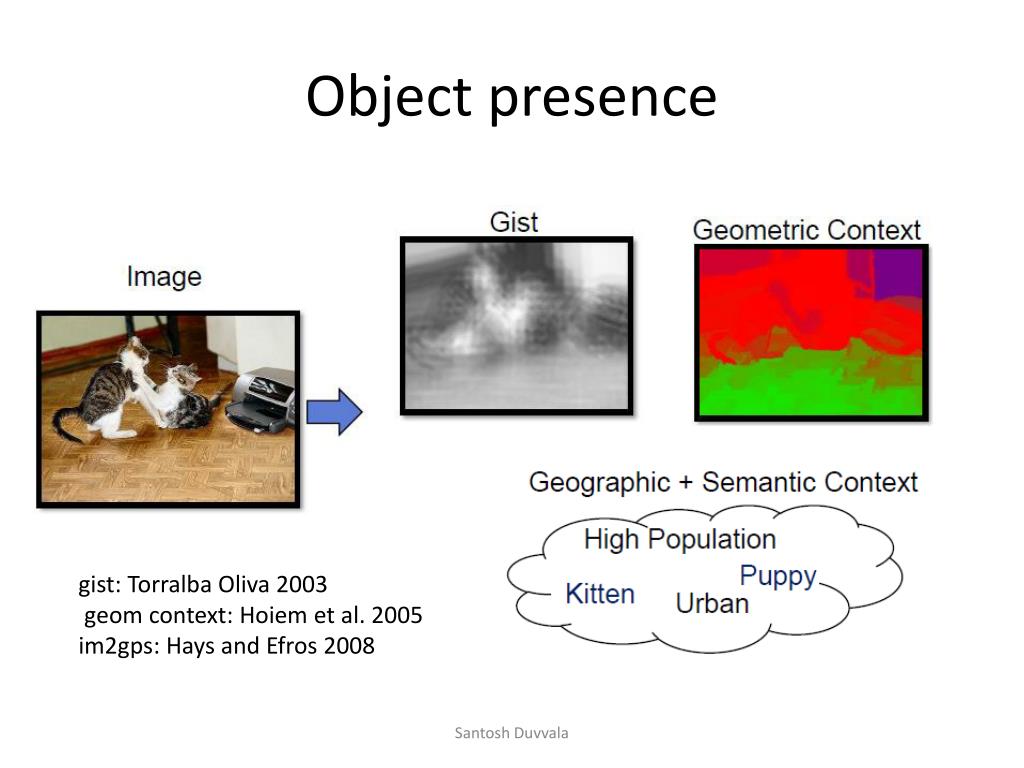 Object presence

Image

Gist

Geometric Context

Geographic + Semantic Context

High Population

Kitten

Puppy

Urban

gist: Torralba Oliva 2003
geom context: Hoiem et al. 2005
im2gps: Hays and Efros 2008

Santosh Duvvala